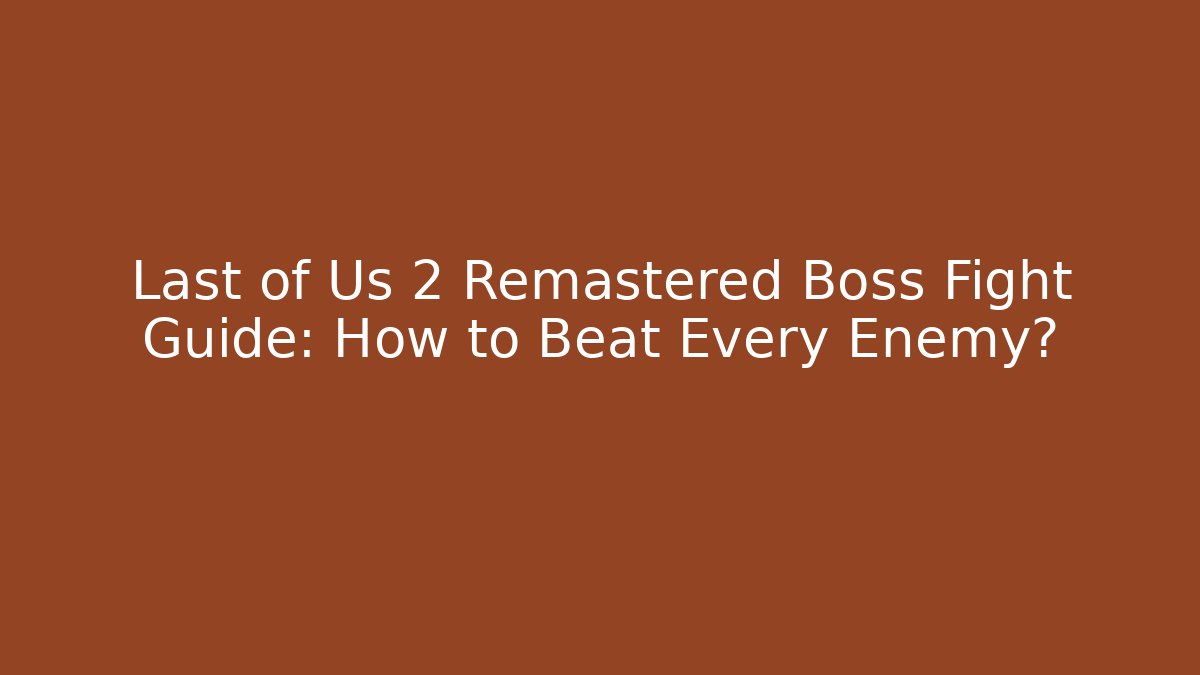 Last of Us 2 Remastered Boss Fight Guide: How to Beat Every Enemy?